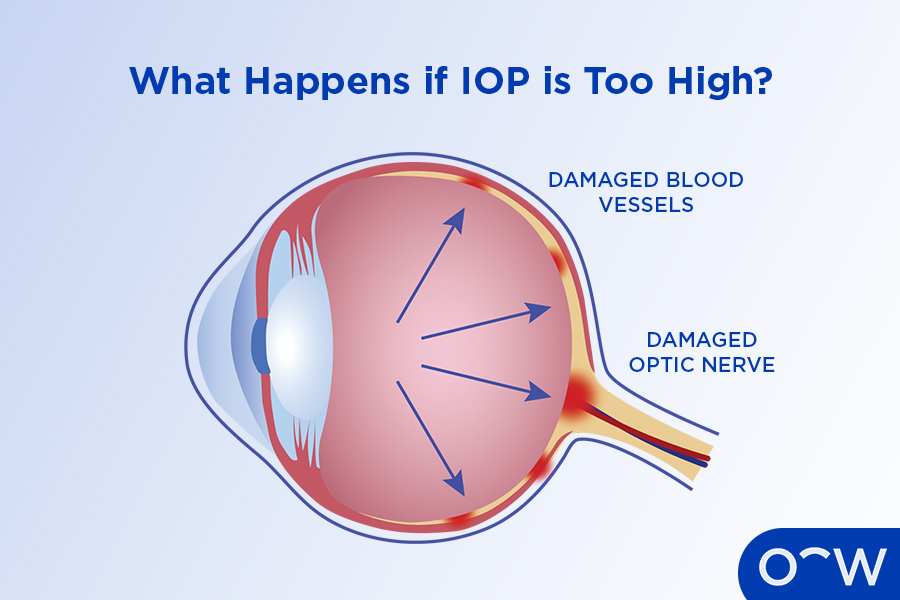 What Happens if IOP is Too High?

DAMAGED BLOOD VESSELS

DAMAGED OPTIC NERVE

OW